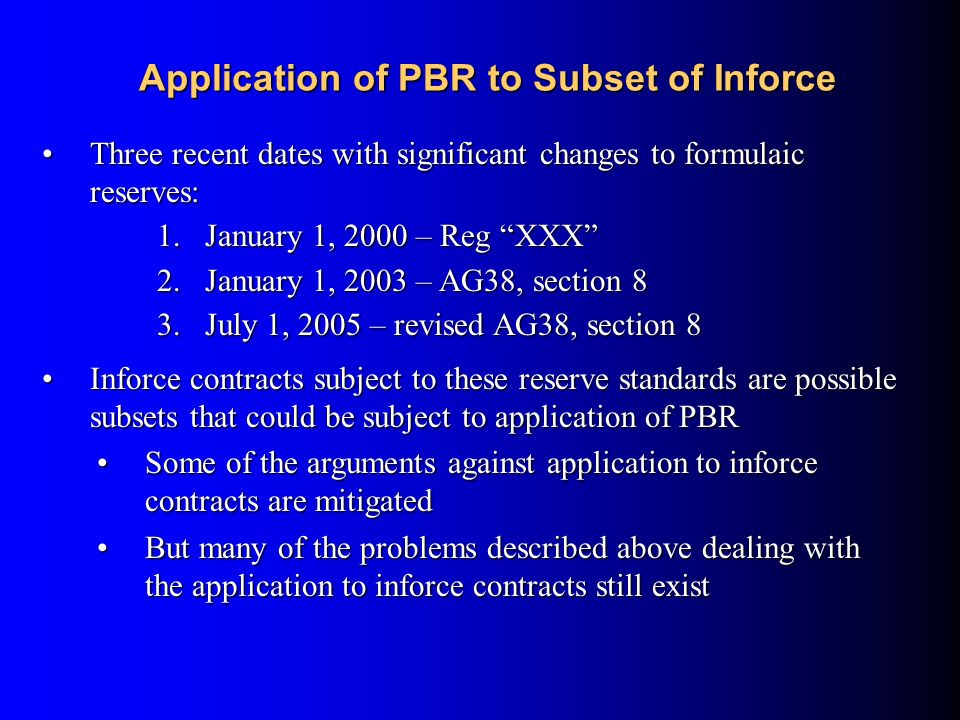 Application of PBR to Subset of Inforce

• Three recent dates with significant changes to formulaic reserves:

1. January 1, 2000 – Reg “XXX”
2. January 1, 2003 – AG38, section 8
3. July 1, 2005 – revised AG38, section 8

• Inforce contracts subject to these reserve standards are possible subsets that could be subject to application of PBR

• Some of the arguments against application to inforce contracts are mitigated

• But many of the problems described above dealing with the application to inforce contracts still exist